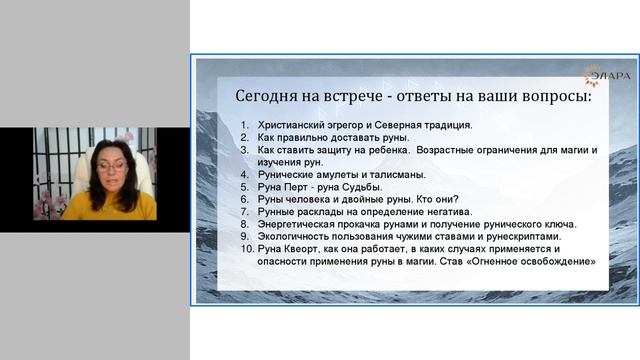 ЭЛАРА

Сегодня на встрече - ответы на ваши вопросы:

1. Христианский эгрегор и Северная традиция.
2. Как правильно доставать руны.
3. Как ставить защиту на ребенка. Возрастные ограничения для магии и изучения рун.
4. Рунические амулеты и талисманы.
5. Руна Перт - руна Судьбы.
6. Руны человека и двойные руны. Кто они?
7. Рунные расклады на определение негатива.
8. Энергетическая прокачка рунами и получение рунического ключа.
9. Экологичность пользования чужими ставами и рунескриптами.
10. Руна Квеорт, как она работает, в каких случаях применяется и опасности применения руны в магии. Став «Огненное освобождение»